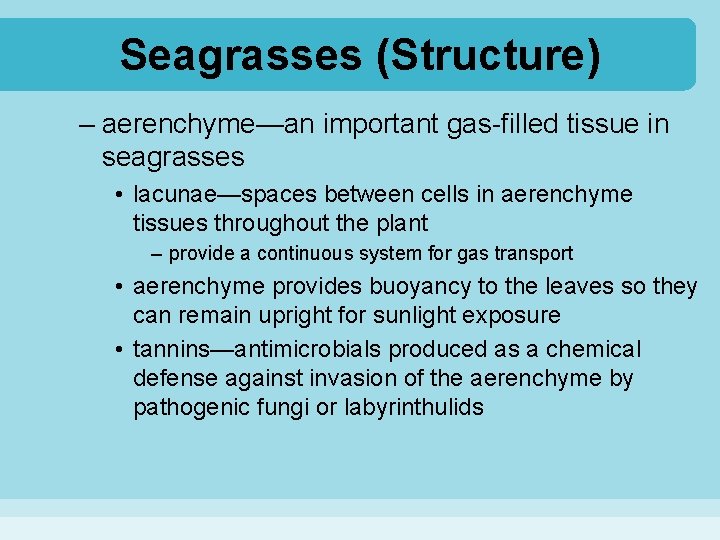 Seagrasses (Structure)

– aerenchyme—an important gas-filled tissue in seagrasses

• lacunae—spaces between cells in aerenchyme tissues throughout the plant

– provide a continuous system for gas transport

• aerenchyme provides buoyancy to the leaves so they can remain upright for sunlight exposure

• tannins—antimicrobials produced as a chemical defense against invasion of the aerenchyme by pathogenic fungi or labyrinthulids